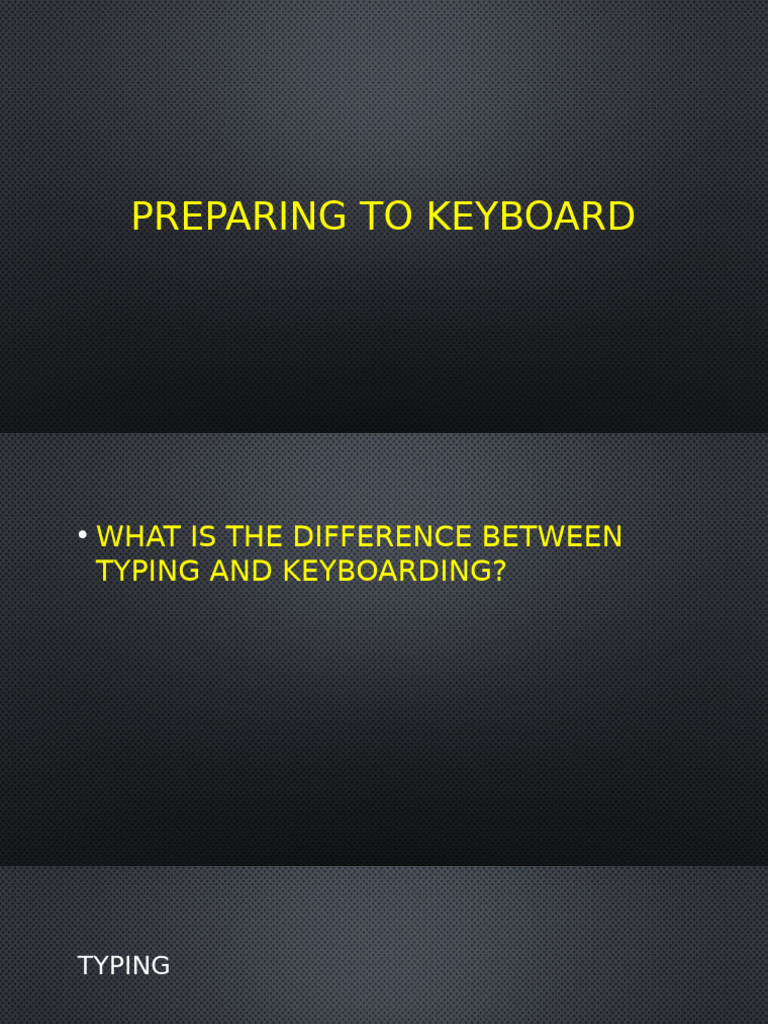 PREPARING TO KEYBOARD

• WHAT IS THE DIFFERENCE BETWEEN TYPING AND KEYBOARDING?

TYPING